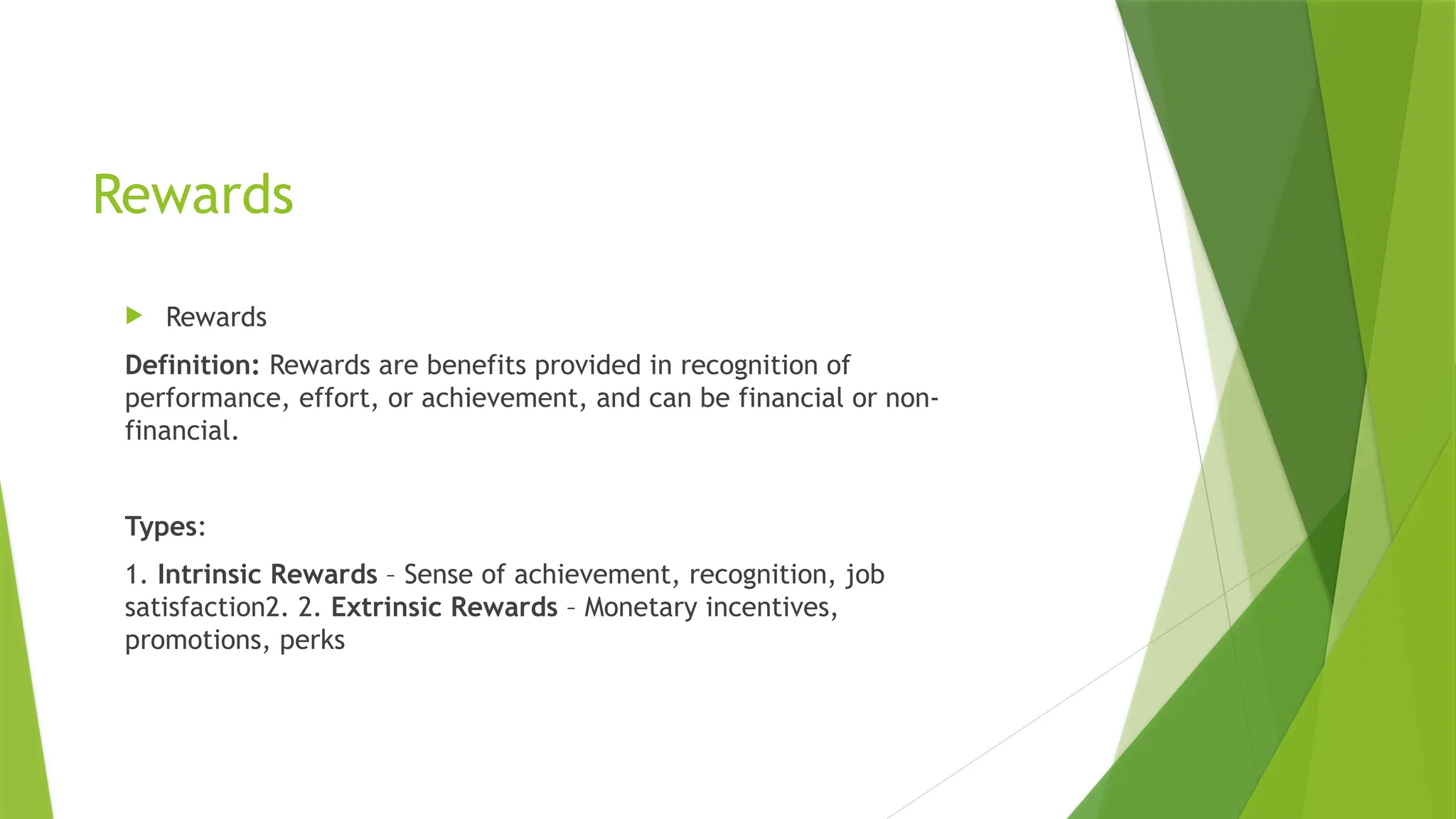 Rewards

Rewards

Definition: Rewards are benefits provided in recognition of performance, effort, or achievement, and can be financial or non-financial.

Types:

1. Intrinsic Rewards – Sense of achievement, recognition, job satisfaction2. 2. Extrinsic Rewards – Monetary incentives, promotions, perks